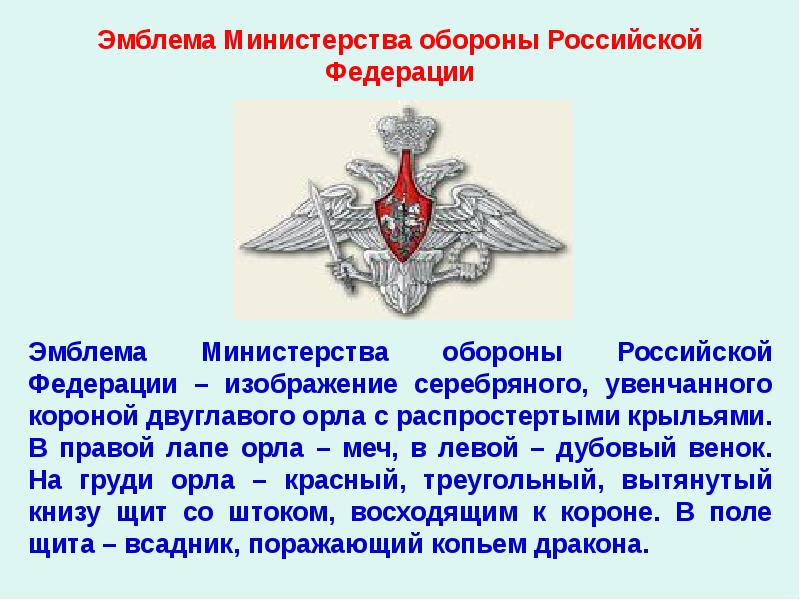 Эмблема Министерства обороны Российской Федерации

Эмблема Министерства обороны Российской Федерации – изображение серебряного, увенчанного короной двуглавого орла с распростертыми крыльями. В правой лапе орла – меч, в левой – дубовый венок. На груди орла – красный, треугольный, вытянутый книзу щит со штоком, восходящим к короне. В поле щита – всадник, поражающий копьем дракона.